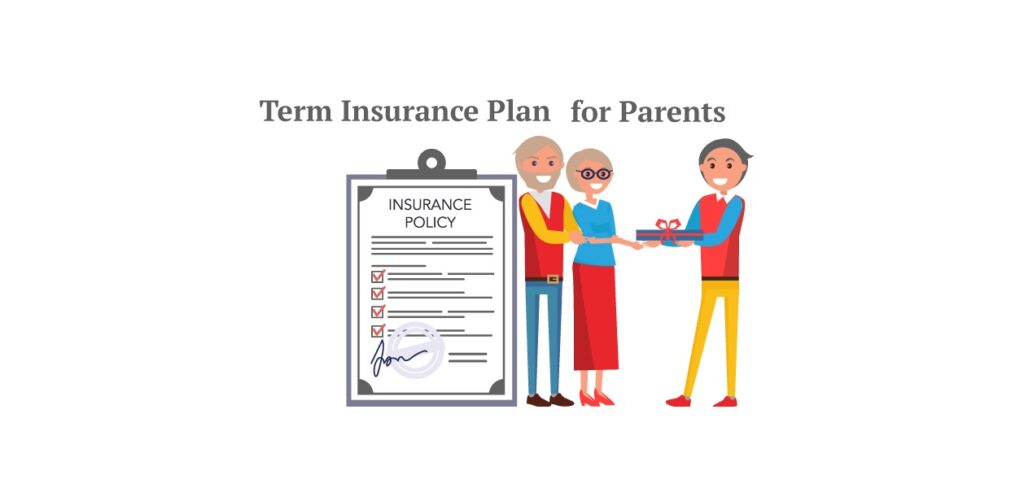 Term Insurance Plan for Parents

INSURANCE
POLICY